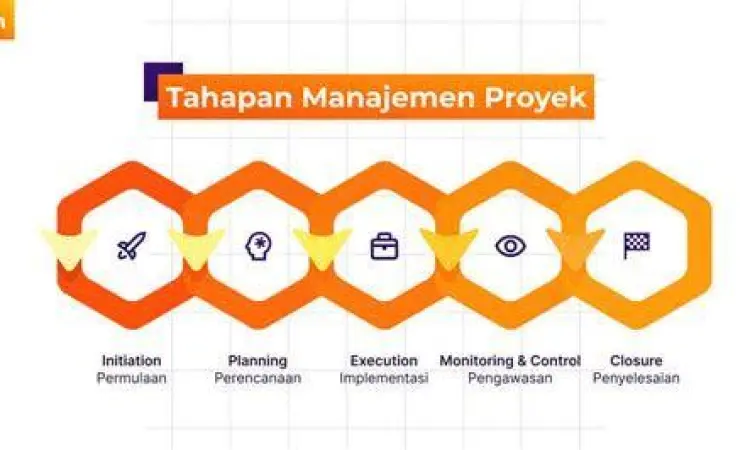 Tahapan Manajemen Proyek

Initiation
Permulaan

Planning
Perencanaan

Execution
Implementasi

Monitoring & Control
Pengawasan

Closure
Penyelesaian